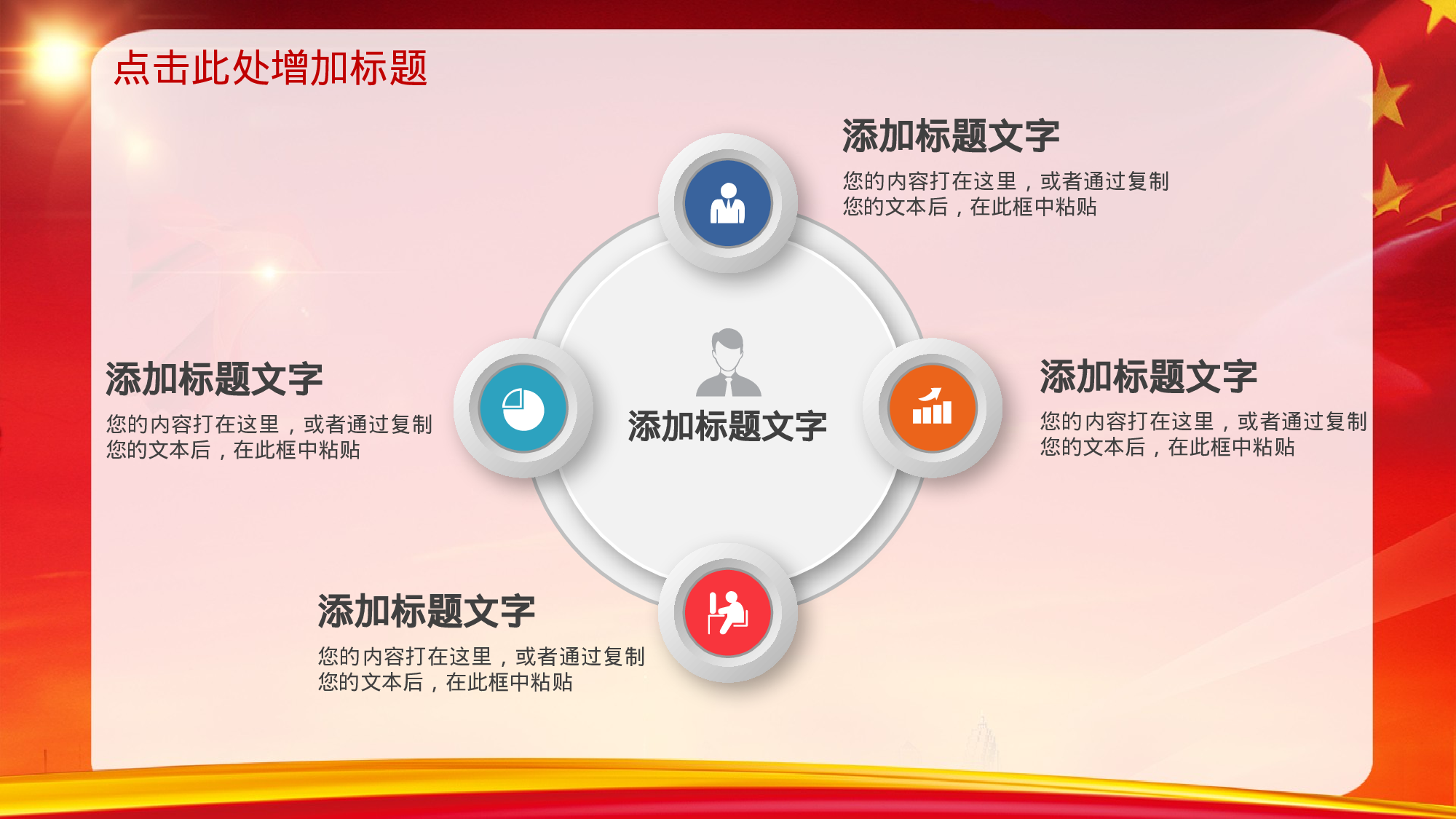 点击此处增加标题

添加标题文字
您的内容打在这里，或者通过复制您的文本后，在此框中粘贴

添加标题文字
您的内容打在这里，或者通过复制您的文本后，在此框中粘贴

添加标题文字

添加标题文字
您的内容打在这里，或者通过复制您的文本后，在此框中粘贴

添加标题文字
您的内容打在这里，或者通过复制您的文本后，在此框中粘贴